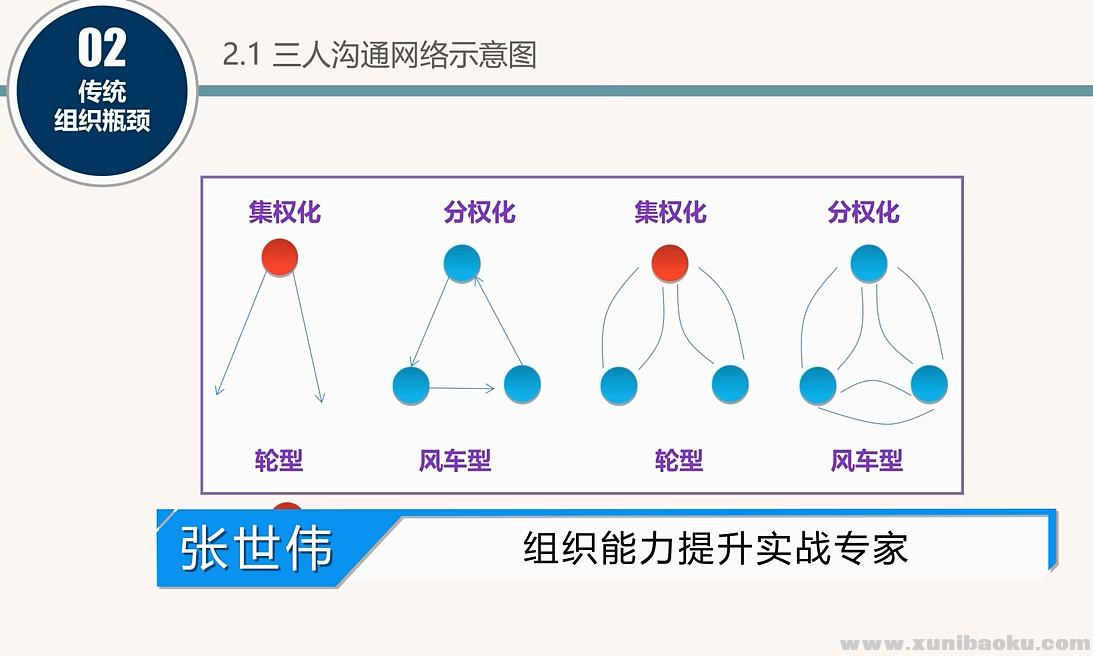 02
传统
组织瓶颈

2.1 三人沟通网络示意图

集权化
分权化
集权化
分权化

轮型
风车型
轮型
风车型

张世伟
组织能力提升实战专家

www.xunibaoku.com